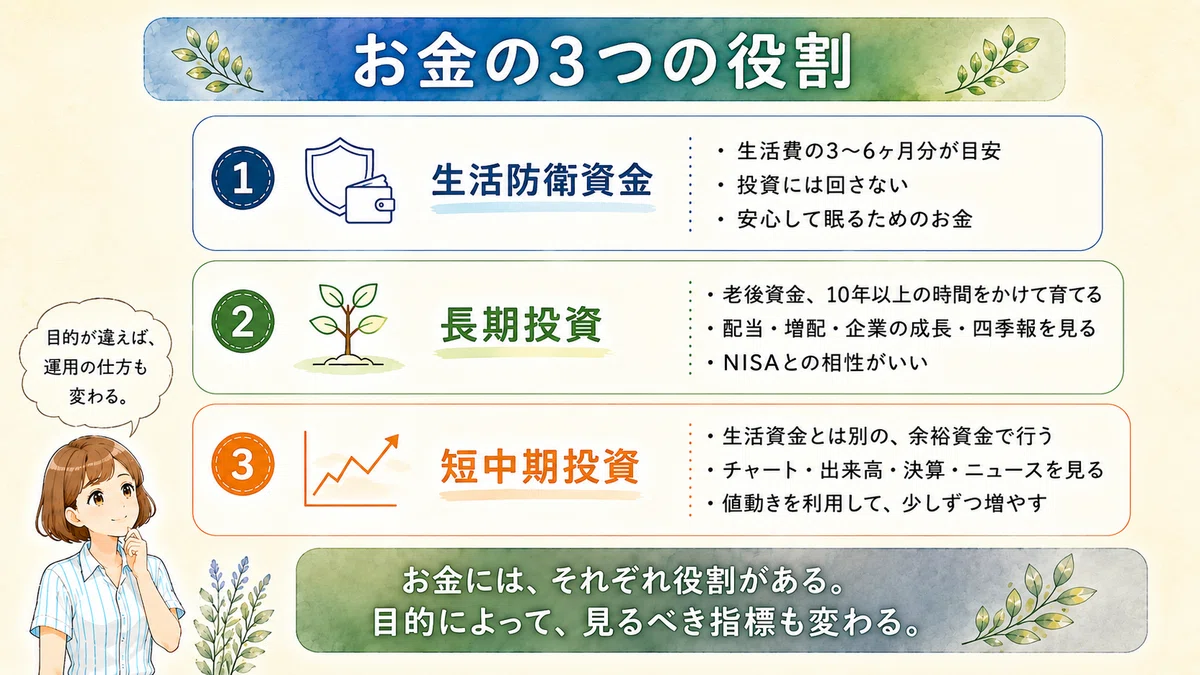 お金の3つの役割

1 生活防衛資金
・生活費の3〜6ヶ月分が目安
・投資には回さない
・安心して眠るためのお金

2 長期投資
・老後資金、10年以上の時間をかけて育てる
・配当・増配・企業の成長・四季報を見る
・NISAとの相性がいい

3 短中期投資
・生活資金とは別の、余裕資金で行う
・チャート・出来高・決算・ニュースを見る
・値動きを利用して、少しずつ増やす

目的が違えば、運用の仕方も変わる。

お金には、それぞれ役割がある。
目的によって、見るべき指標も変わる。